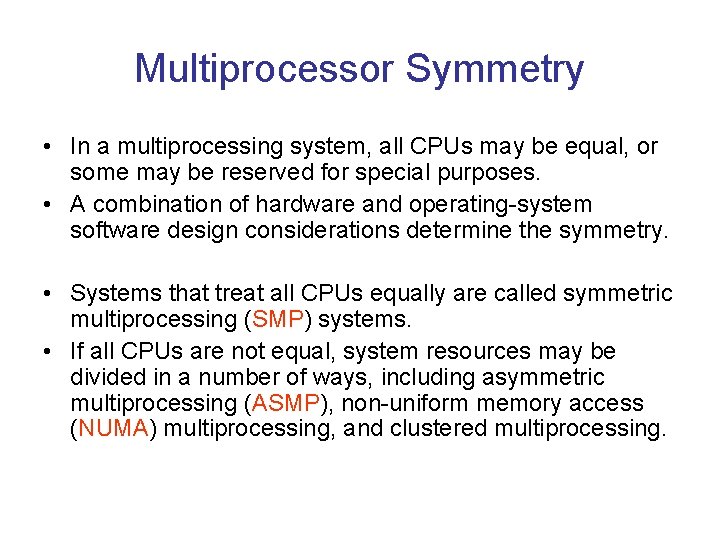 Multiprocessor Symmetry

• In a multiprocessing system, all CPUs may be equal, or some may be reserved for special purposes.
• A combination of hardware and operating-system software design considerations determine the symmetry.

• Systems that treat all CPUs equally are called symmetric multiprocessing (SMP) systems.
• If all CPUs are not equal, system resources may be divided in a number of ways, including asymmetric multiprocessing (ASMP), non-uniform memory access (NUMA) multiprocessing, and clustered multiprocessing.